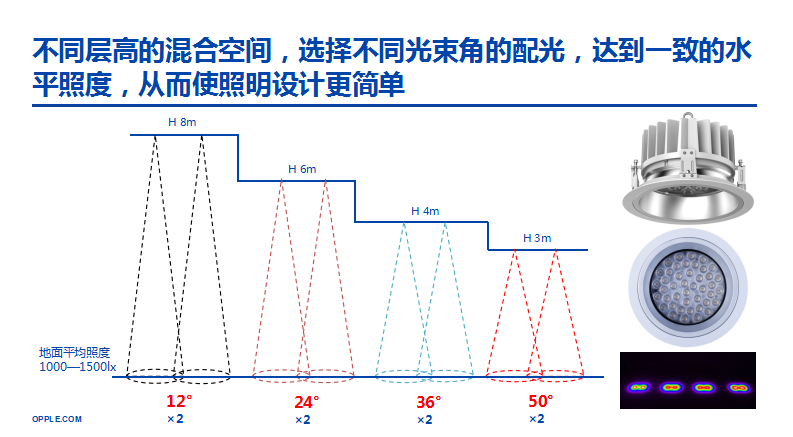 不同层高的混合空间，选择不同光束角的配光，达到一致的水平照度，从而使照明设计更简单

H 8m

H 6m

H 4m

H 3m

地面平均照度
1000—1500lx

12°
×2

24°
×2

36°
×2

50°
×2

OPPLE.COM